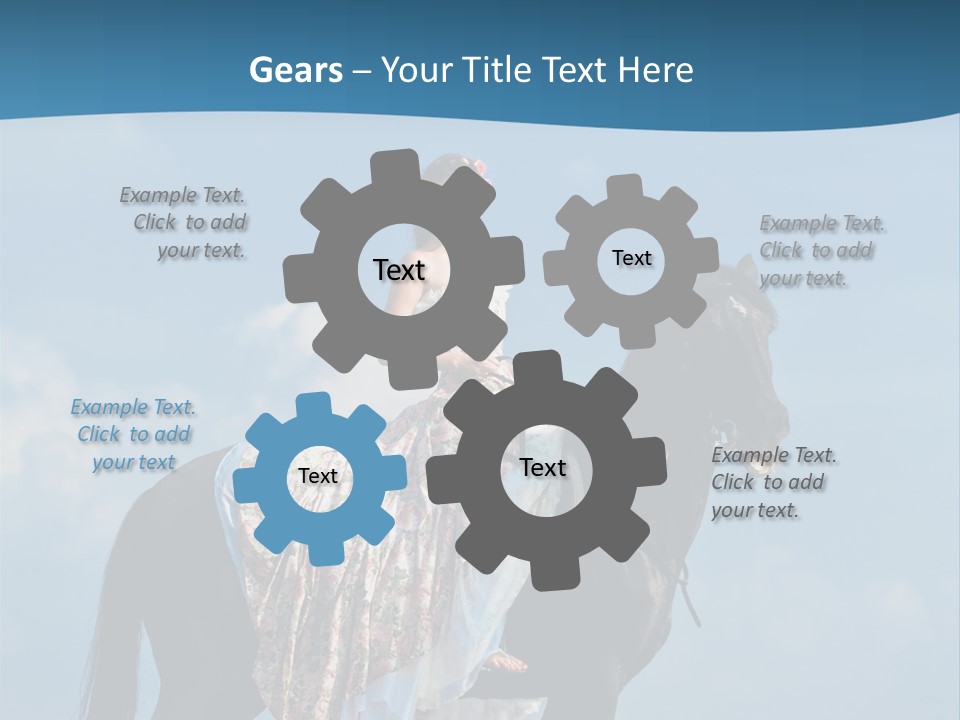 Gears – Your Title Text Here

Example Text. Click to add your text.

Text

Text

Example Text. Click to add your text.

Example Text. Click to add your text

Text

Text

Example Text. Click to add your text.